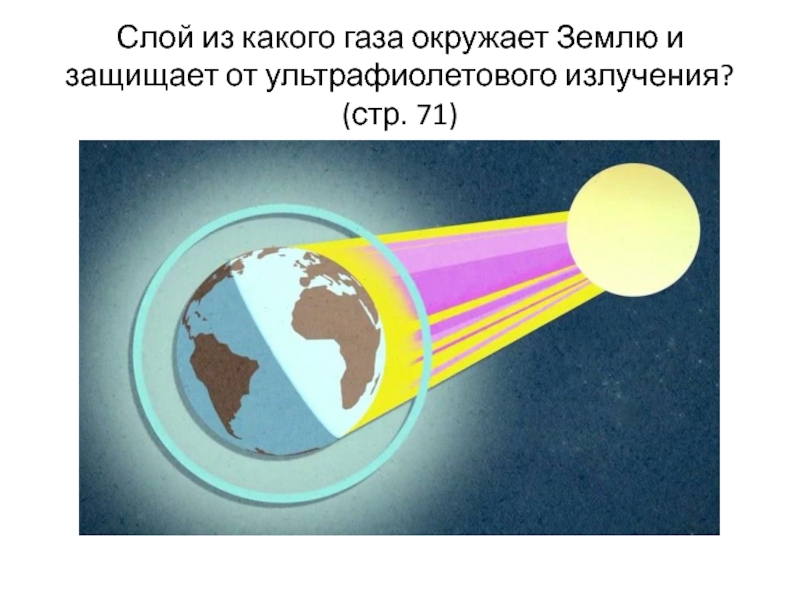 Слой из какого газа окружает Землю и защищает от ультрафиолетового излучения? (стр. 71)